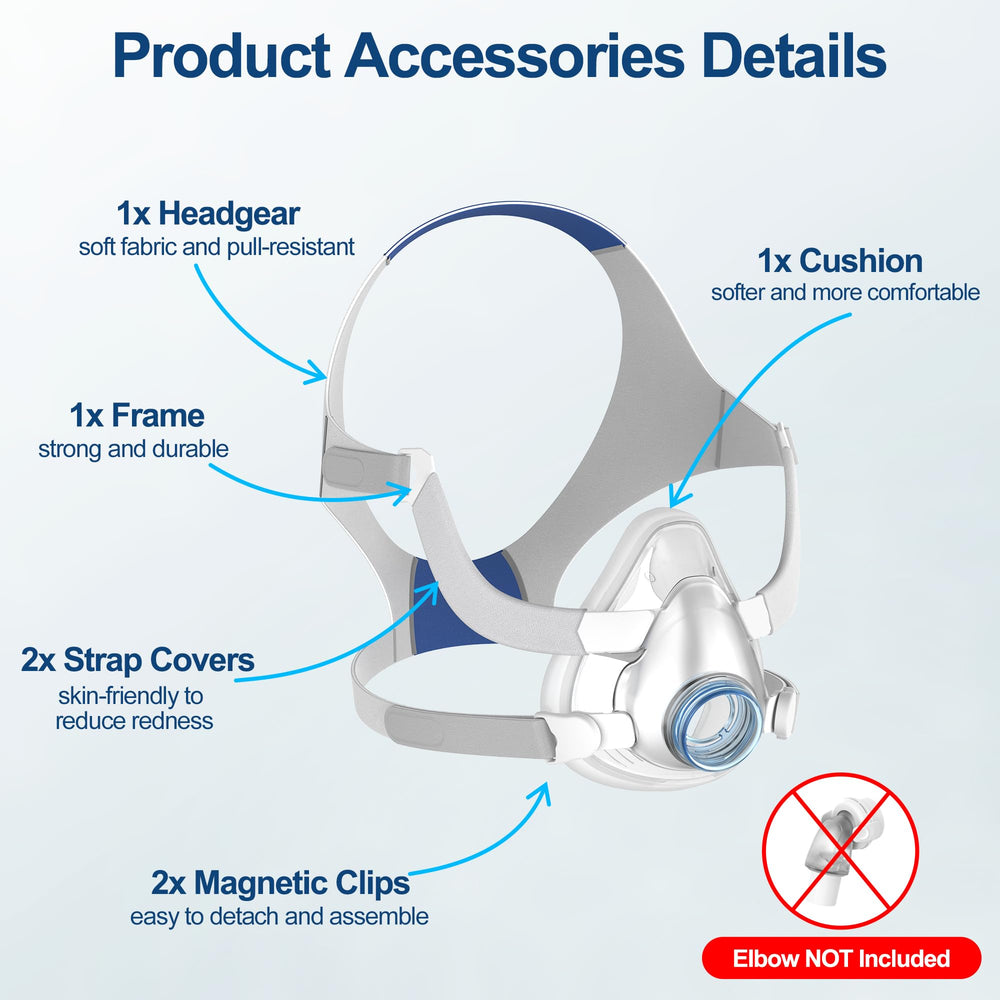 Product Accessories Details

1x Headgear
soft fabric and pull-resistant

1x Cushion
softer and more comfortable

1x Frame
strong and durable

2x Strap Covers
skin-friendly to reduce redness

2x Magnetic Clips
easy to detach and assemble

Elbow NOT Included